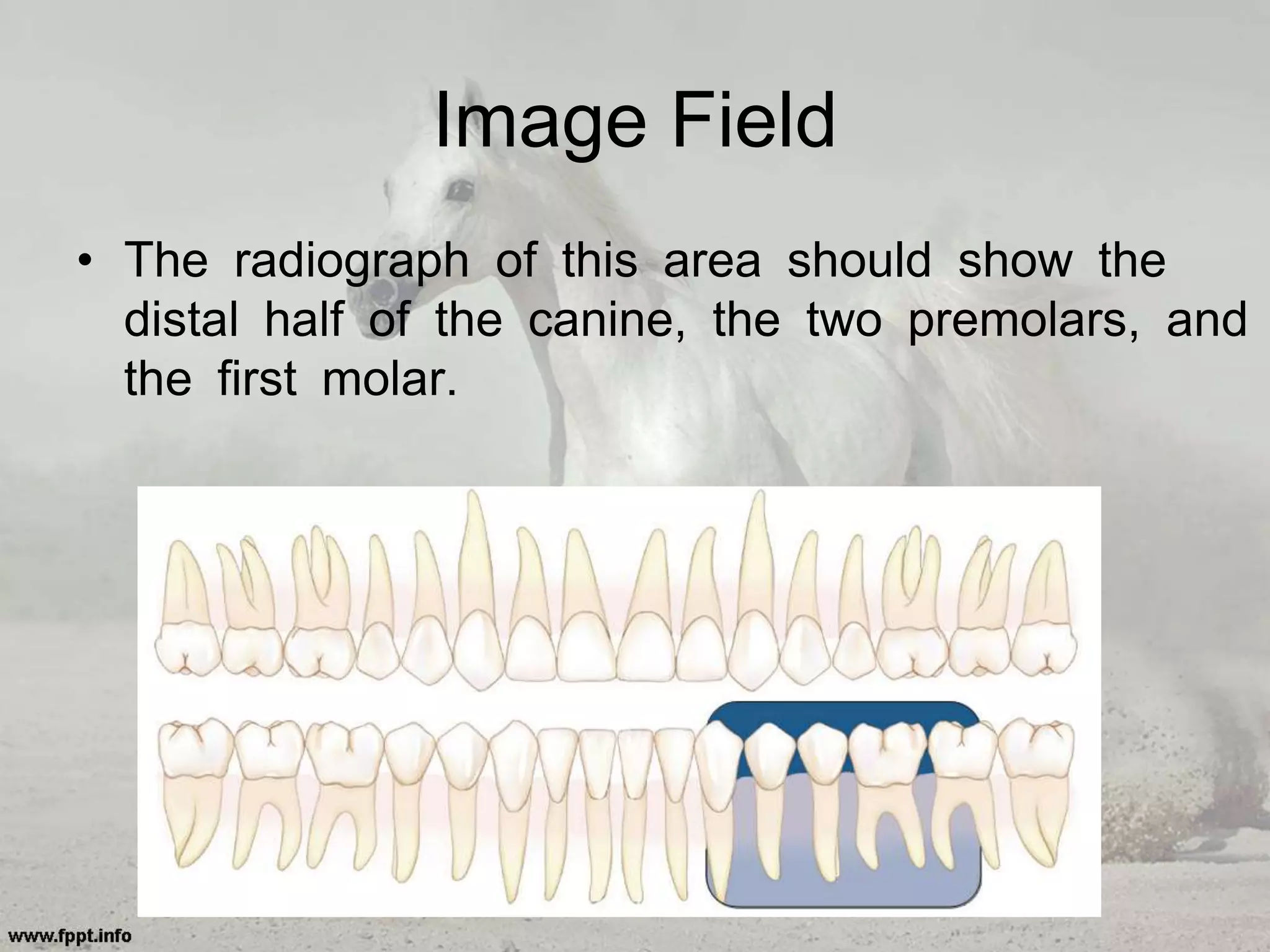 Image Field

• The radiograph of this area should show the distal half of the canine, the two premolars, and the first molar.

www.fppt.info